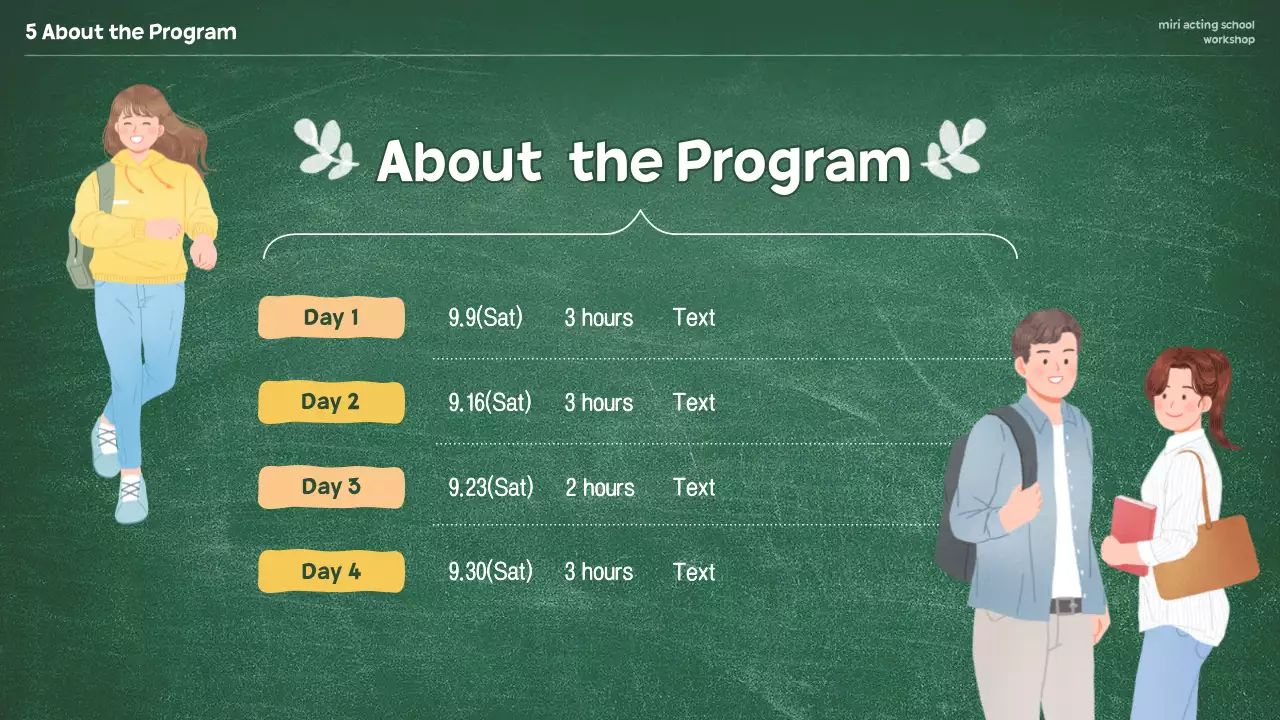 5 About the Program

miri acting school workshop

About the Program

| Day 1 | 9.9(Sat) | 3 hours | Text |
|---|---|---|---|
| Day 2 | 9.16(Sat) | 3 hours | Text |
| Day 3 | 9.23(Sat) | 2 hours | Text |
| Day 4 | 9.30(Sat) | 3 hours | Text |